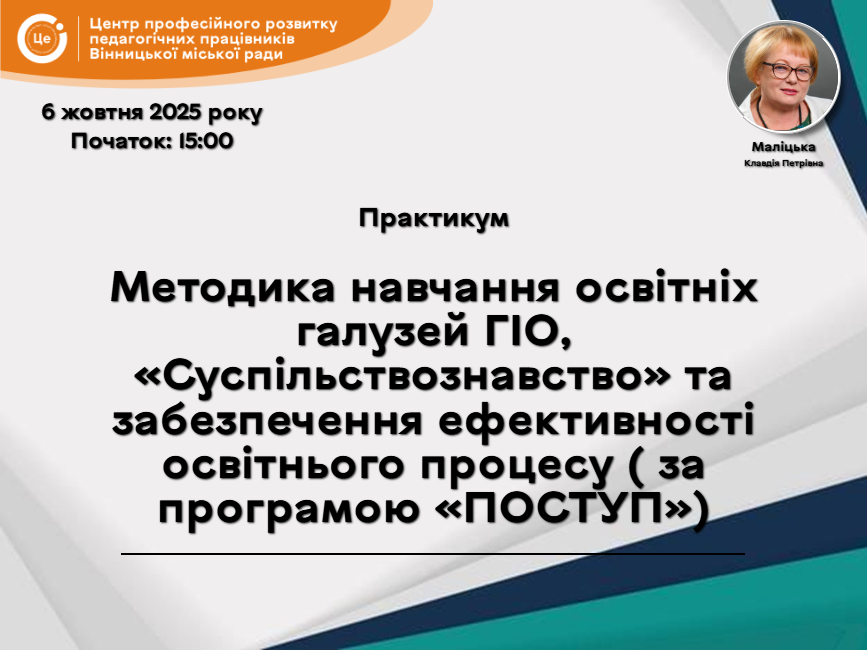 Це

Центр професійного розвитку педагогічних працівників Вінницької міської ради

6 жовтня 2025 року
Початок: 15:00

Маліцька
Клавдія Петрівна

Практикум

Методика навчання освітніх галузей ГІО, «Суспільствознавство» та забезпечення ефективності освітнього процесу ( за програмою «ПОСТУП»)